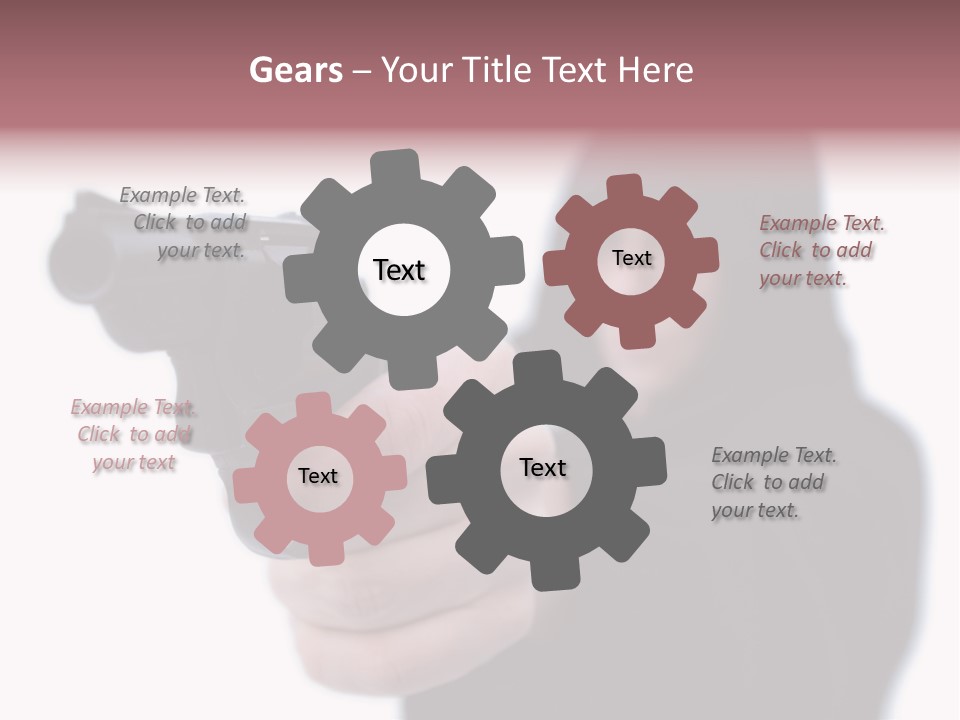 Gears – Your Title Text Here

Example Text. Click to add your text.

Text

Text

Example Text. Click to add your text.

Example Text. Click to add your text

Text

Text

Example Text. Click to add your text.